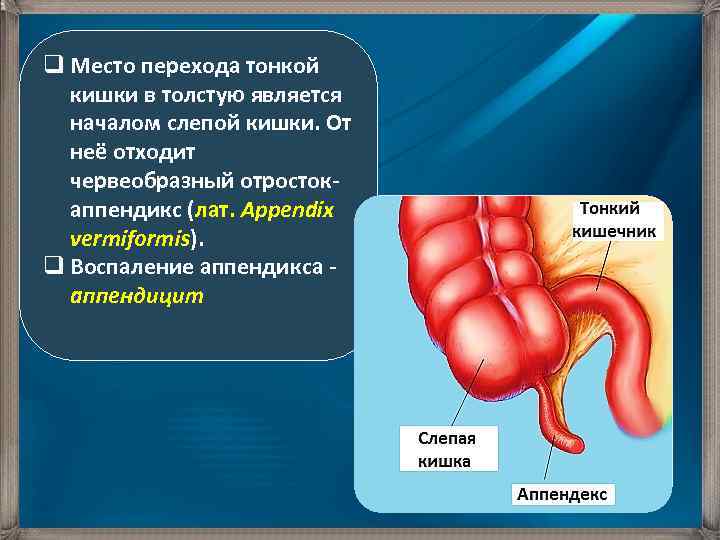 ❑ Место перехода тонкой кишки в толстую является началом слепой кишки. От неё отходит червеобразный отросток-аппендикс (лат. Appendix vermiformis).

❑ Воспаление аппендикса - аппендицит

Тонкий кишечник

Слепая кишка

Аппендекс